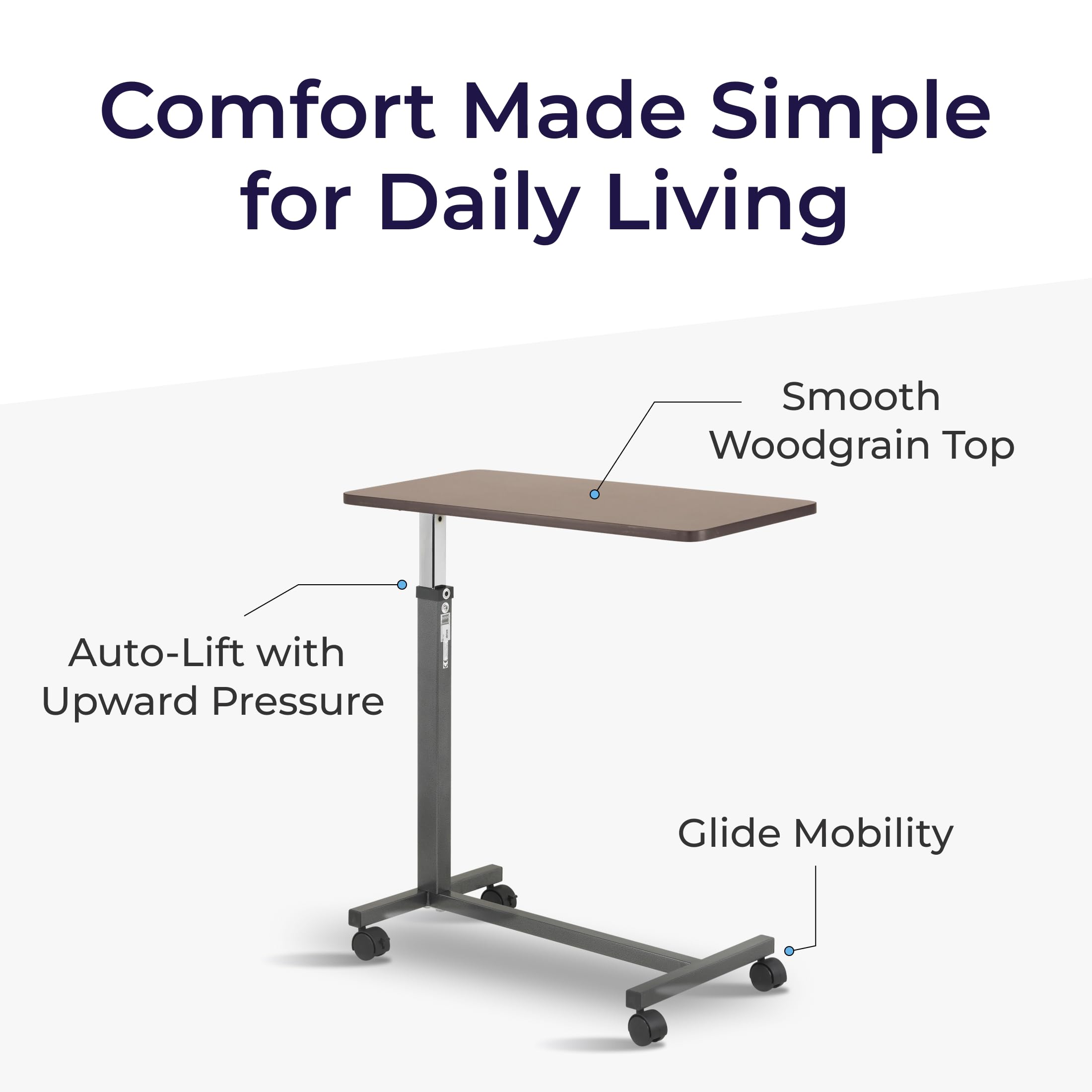 Comfort Made Simple for Daily Living

Smooth Woodgrain Top

Auto-Lift with Upward Pressure

Glide Mobility